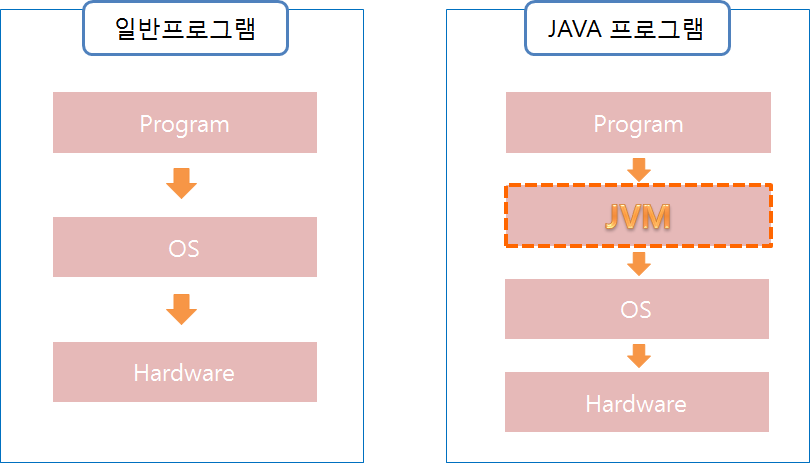 일반프로그램

Program

OS

Hardware

JAVA 프로그램

Program

JVM

OS

Hardware